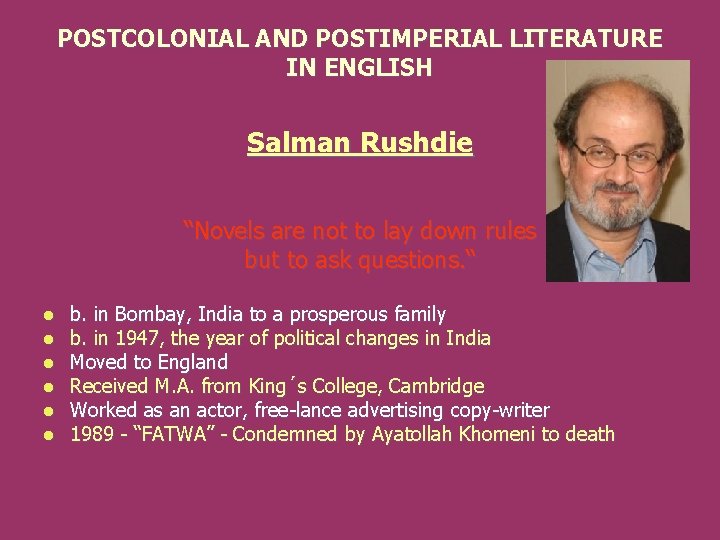 POSTCOLONIAL AND POSTIMPERIAL LITERATURE IN ENGLISH

Salman Rushdie

“Novels are not to lay down rules but to ask questions.“

- b. in Bombay, India to a prosperous family
- b. in 1947, the year of political changes in India
- Moved to England
- Received M.A. from King´s College, Cambridge
- Worked as an actor, free-lance advertising copy-writer
- 1989 - “FATWA” - Condemned by Ayatollah Khomeni to death